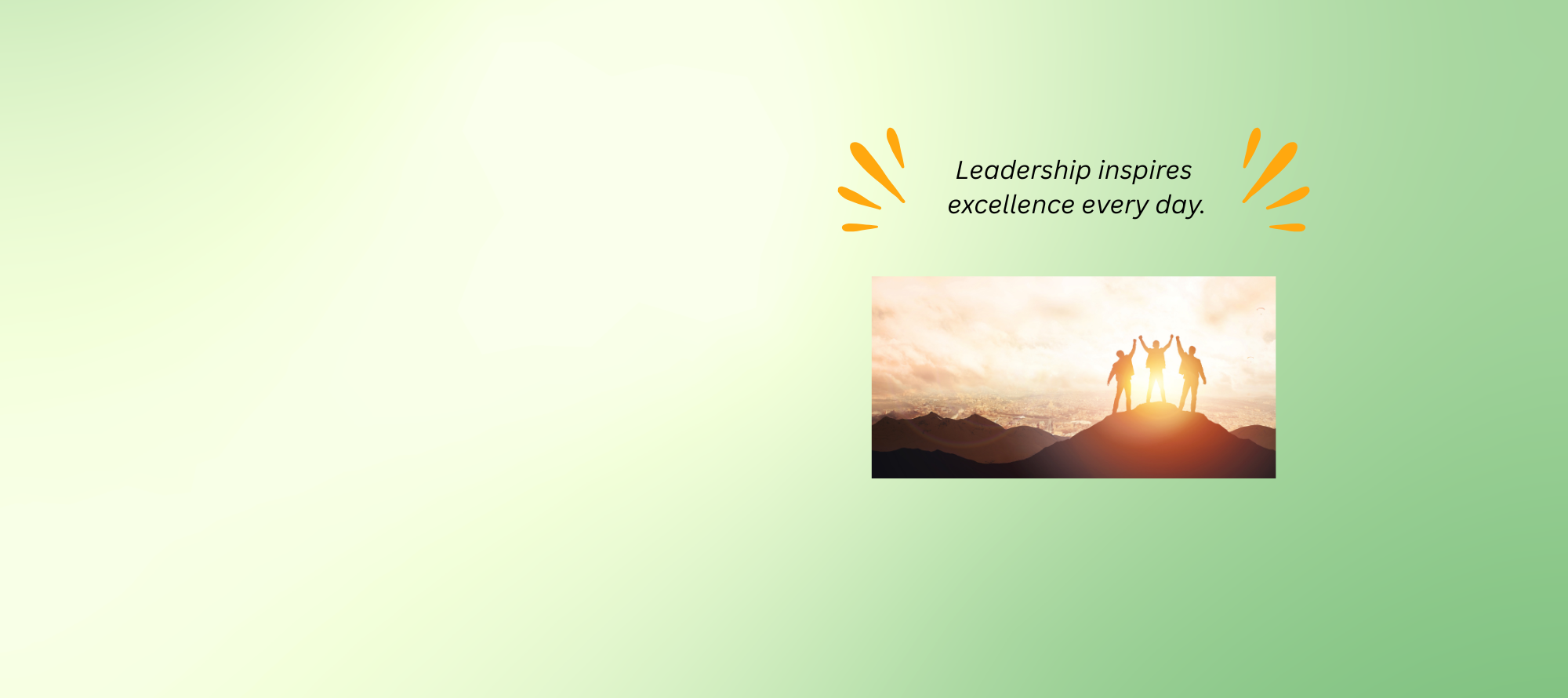 Leadership inspires excellence every day.